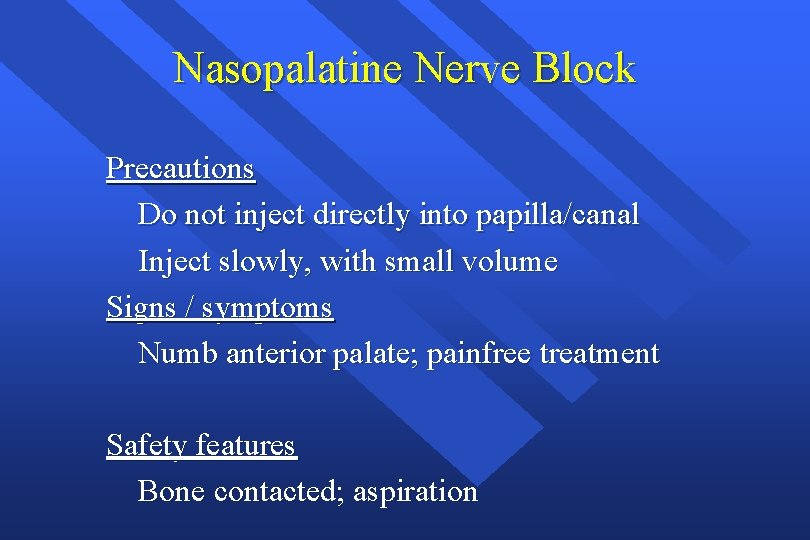 Nasopalatine Nerve Block

Precautions

Do not inject directly into papilla/canal

Inject slowly, with small volume

Signs / symptoms

Numb anterior palate; painfree treatment

Safety features

Bone contacted; aspiration